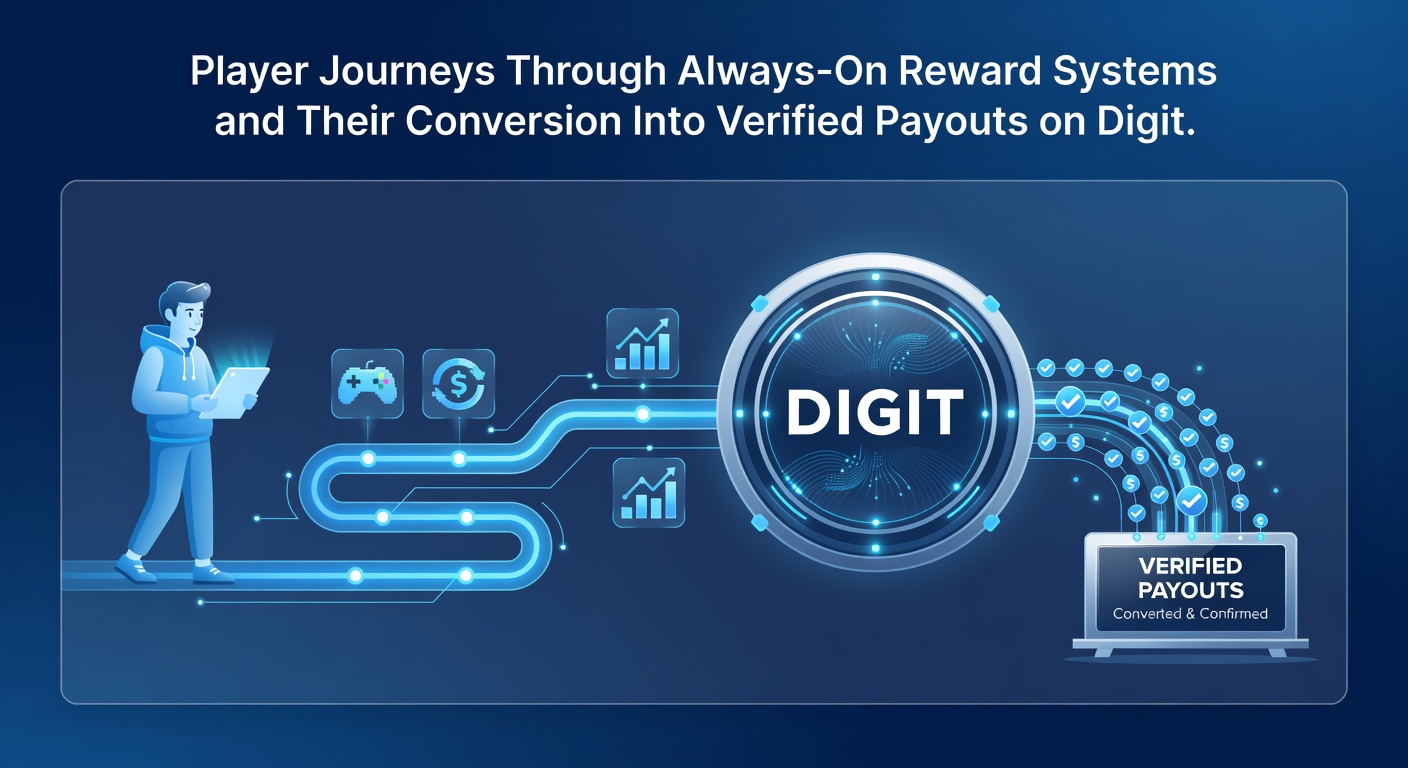 Player Journeys Through Always-On Reward Systems and Their Conversion Into Verified Payouts on Digit.

DIGIT

VERIFIED PAYOUTS
Converted & Confirmed